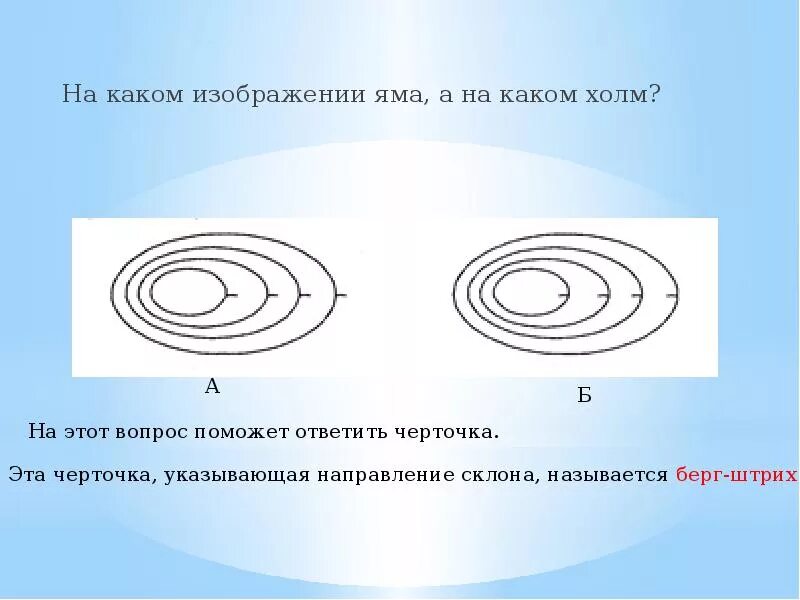 На каком изображении яма, а на каком холм?

А

Б

На этот вопрос поможет ответить черточка.

Эта черточка, указывающая направление склона, называется берг-штрих